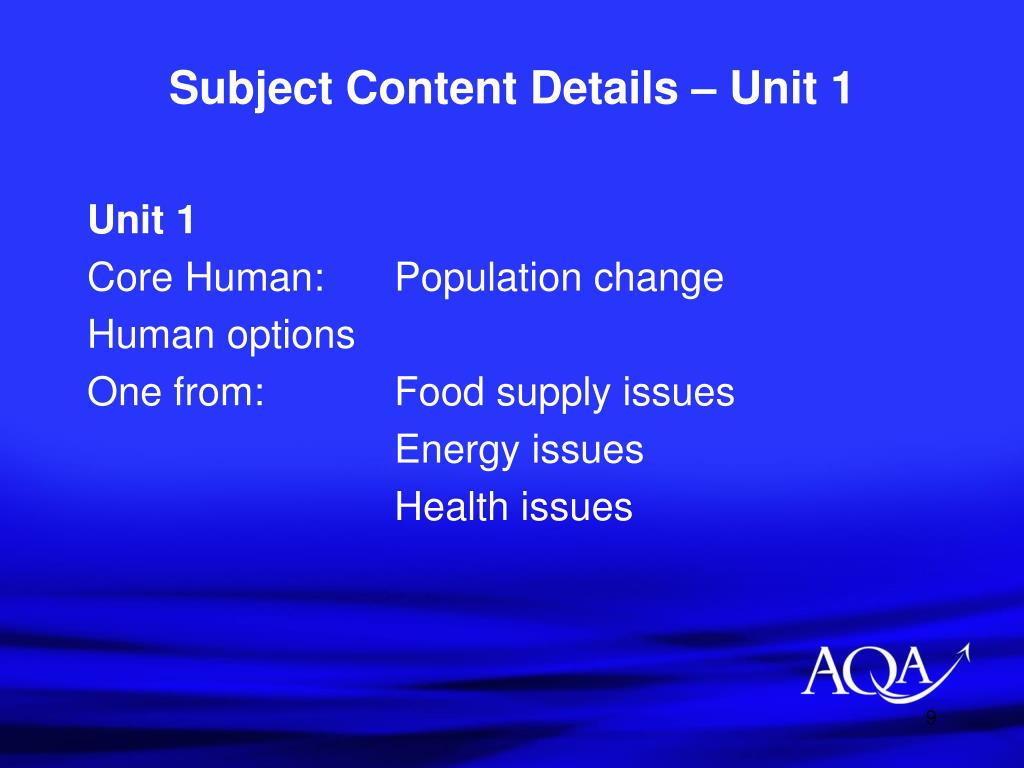 Subject Content Details – Unit 1

Unit 1

Core Human: Population change

Human options

One from: Food supply issues

Energy issues

Health issues

AQA

9